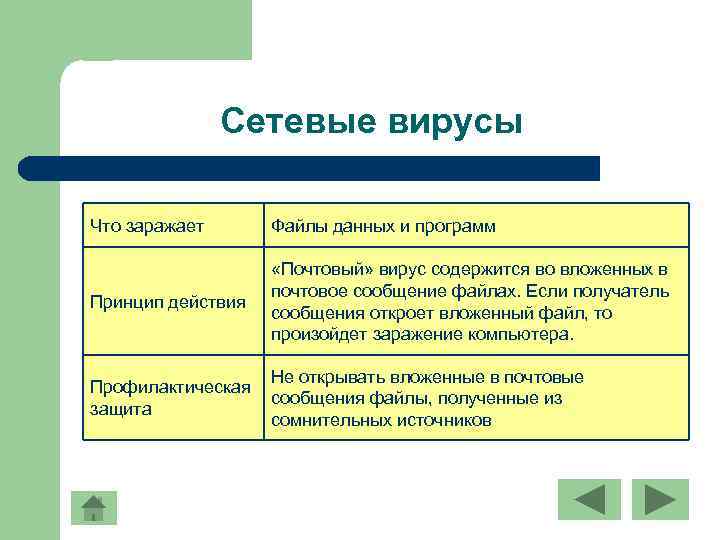 Сетевые вирусы

| Что заражает | Файлы данных и программ |
|---|---|
| Принцип действия | «Почтовый» вирус содержится во вложенных в почтовое сообщение файлах. Если получатель сообщения откроет вложенный файл, то произойдет заражение компьютера. |
| Профилактическая защита | Не открывать вложенные в почтовые сообщения файлы, полученные из сомнительных источников |